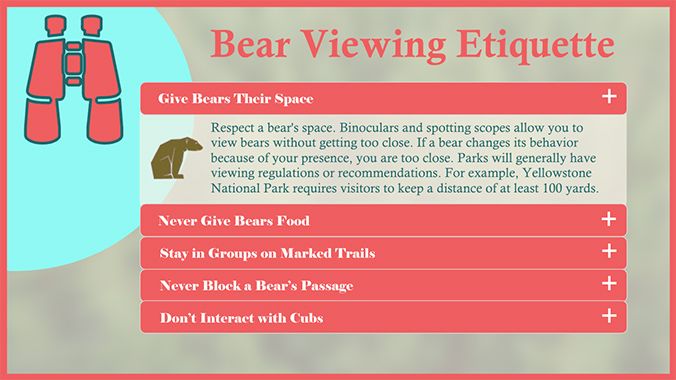 Bear Viewing Etiquette

Give Bears Their Space +

Respect a bear's space. Binoculars and spotting scopes allow you to view bears without getting too close. If a bear changes its behavior because of your presence, you are too close. Parks will generally have viewing regulations or recommendations. For example, Yellowstone National Park requires visitors to keep a distance of at least 100 yards.

Never Give Bears Food +

Stay in Groups on Marked Trails +

Never Block a Bear's Passage +

Don't Interact with Cubs +